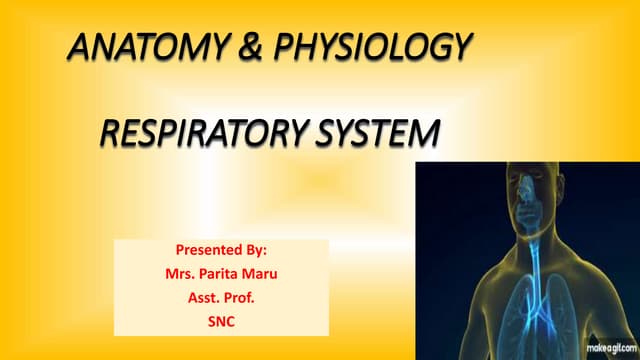 ANATOMY & PHYSIOLOGY

RESPIRATORY SYSTEM

Presented By:
Mrs. Parita Maru
Asst. Prof.
SNC

makeagif.com